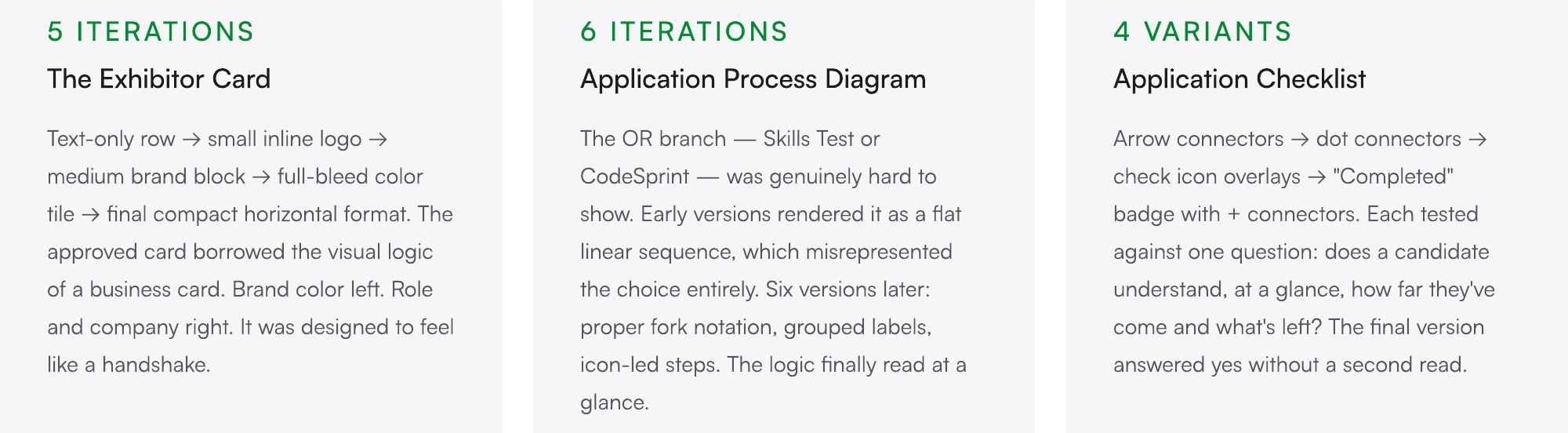 5 ITERATIONS

The Exhibitor Card

Text-only row → small inline logo → medium brand block → full-bleed color tile → final compact horizontal format. The approved card borrowed the visual logic of a business card. Brand color left. Role and company right. It was designed to feel like a handshake.

6 ITERATIONS

Application Process Diagram

The OR branch — Skills Test or CodeSprint — was genuinely hard to show. Early versions rendered it as a flat linear sequence, which misrepresented the choice entirely. Six versions later: proper fork notation, grouped labels, icon-led steps. The logic finally read at a glance.

4 VARIANTS

Application Checklist

Arrow connectors → dot connectors → check icon overlays → "Completed" badge with + connectors. Each tested against one question: does a candidate understand, at a glance, how far they've come and what's left? The final version answered yes without a second read.